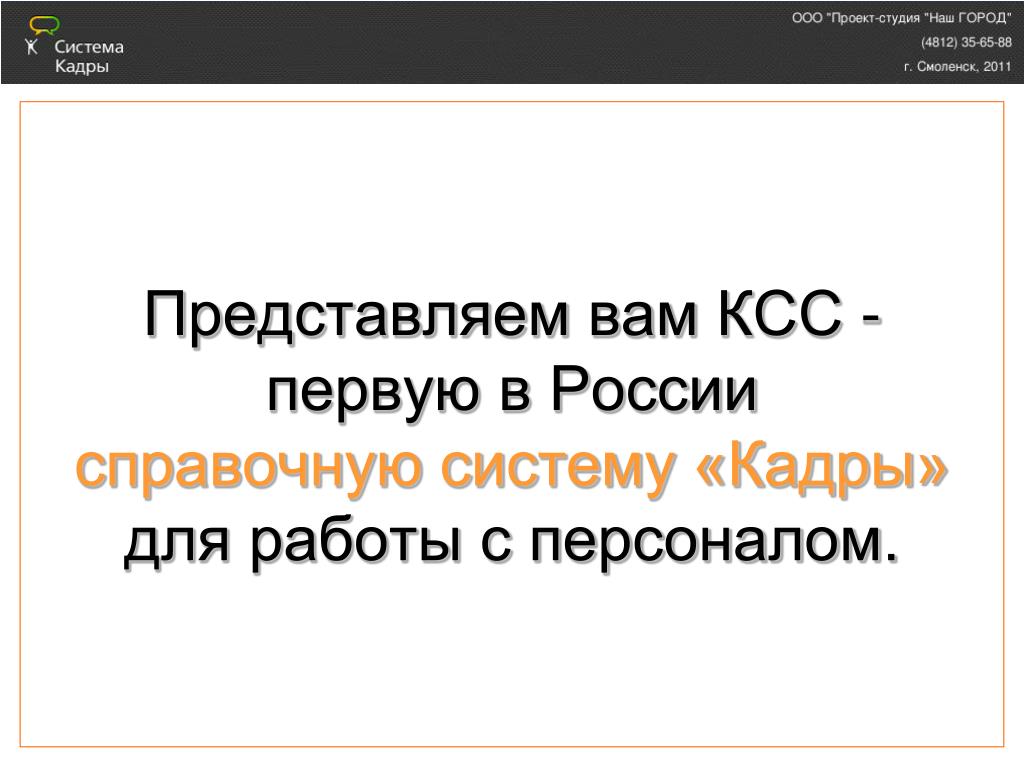 Система Кадры

ООО "Проект-студия "Наш ГОРОД"
(4812) 35-65-88
г. Смоленск, 2011

Представляем вам КСС - первую в России справочную систему «Кадры» для работы с персоналом.